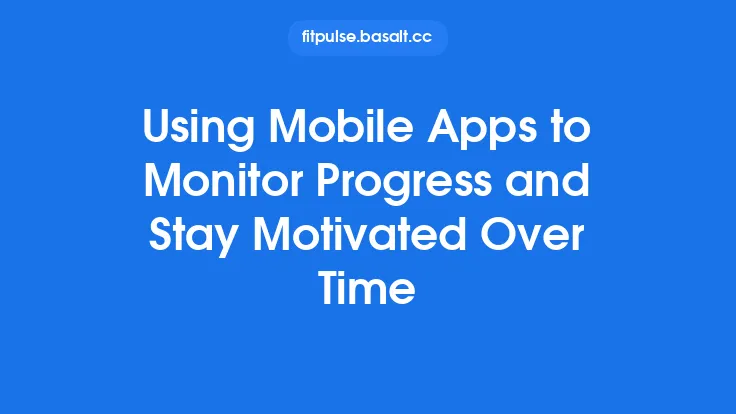 fitpulse.basalt.cc

Using Mobile Apps to Monitor Progress and Stay Motivated Over Time